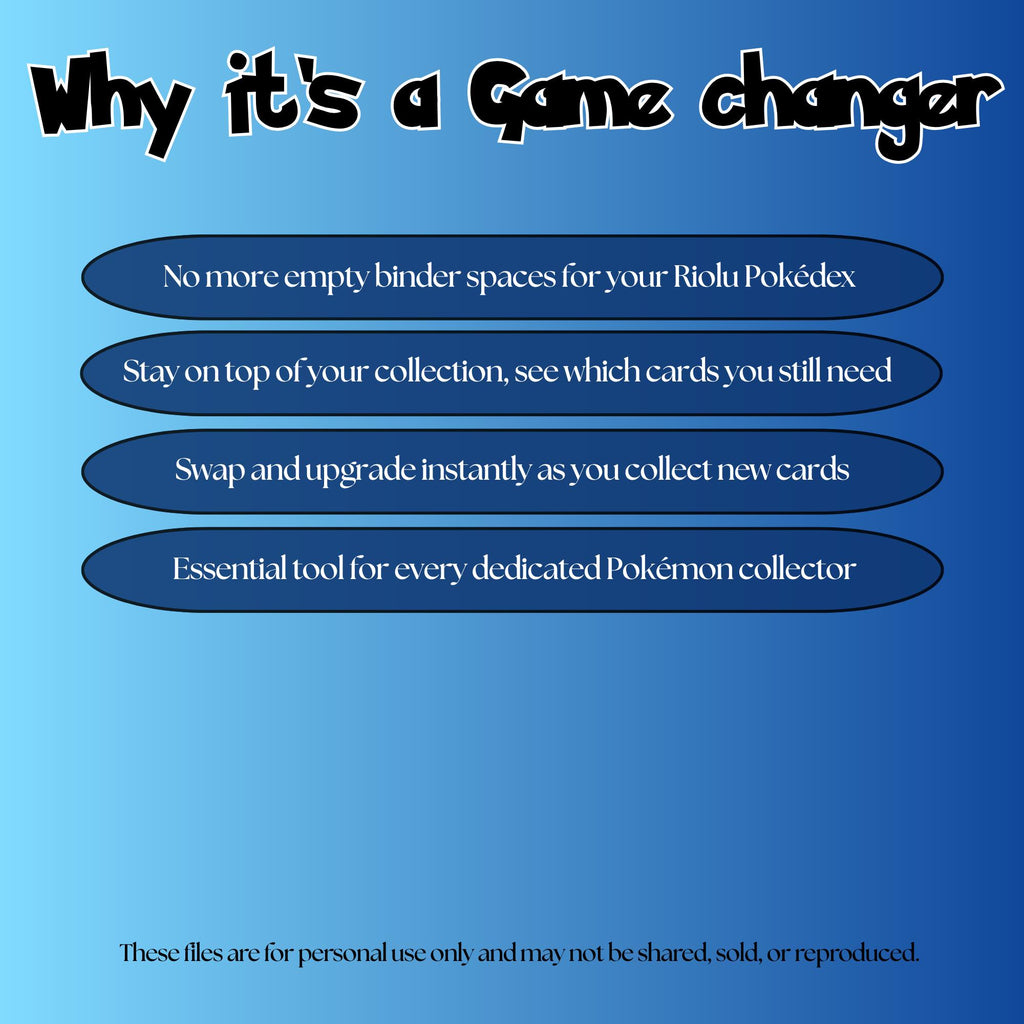 Why it's a Game changer

No more empty binder spaces for your Riolu Pokédex

Stay on top of your collection, see which cards you still need

Swap and upgrade instantly as you collect new cards

Essential tool for every dedicated Pokémon collector

These files are for personal use only and may not be shared, sold, or reproduced.